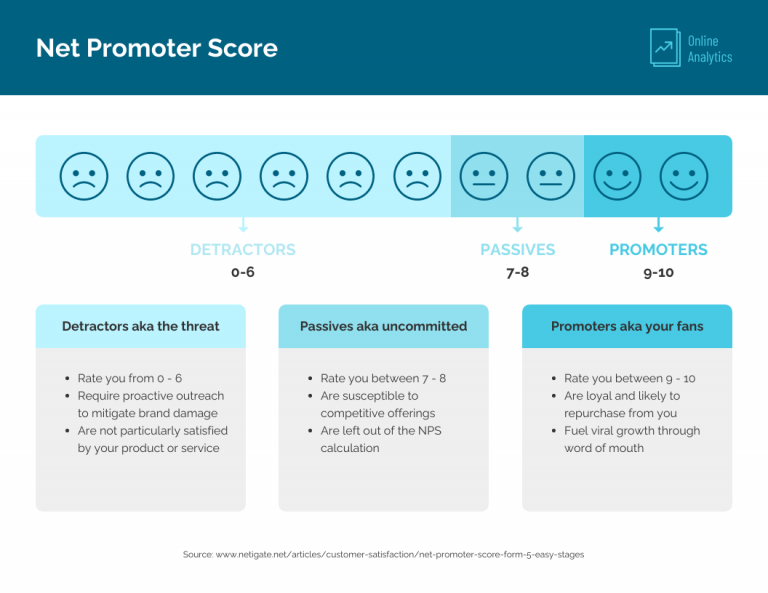 Net Promoter Score

Online Analytics

DETRACTORS
0-6

PASSIVES
7-8

PROMOTERS
9-10

Detractors aka the threat

- Rate you from 0 - 6
- Require proactive outreach to mitigate brand damage
- Are not particularly satisfied by your product or service

Passives aka uncommitted

- Rate you between 7 - 8
- Are susceptible to competitive offerings
- Are left out of the NPS calculation

Promoters aka your fans

- Rate you between 9 - 10
- Are loyal and likely to repurchase from you
- Fuel viral growth through word of mouth

Source: www.netigate.net/articles/customer-satisfaction/net-promoter-score-form-5-easy-stages